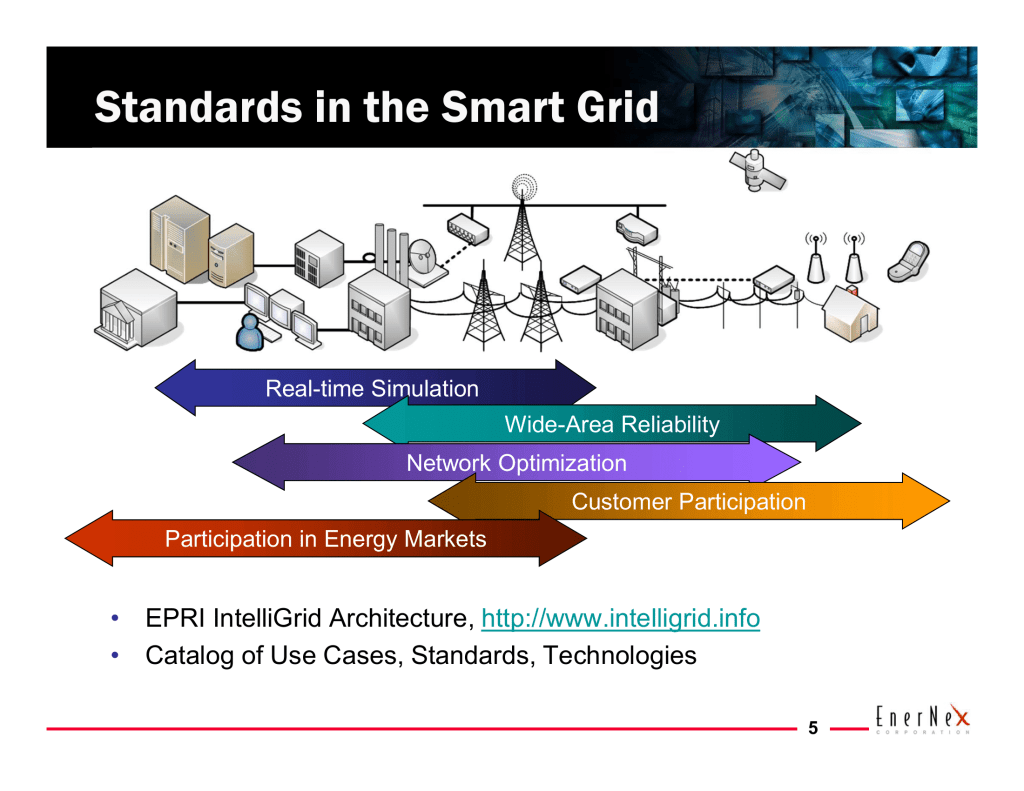 Standards in the Smart Grid

Real-time Simulation

Wide-Area Reliability

Network Optimization

Customer Participation

Participation in Energy Markets

• EPRI IntelliGrid Architecture, http://www.intelligrid.info
• Catalog of Use Cases, Standards, Technologies

5

EnerNex CORPORATION